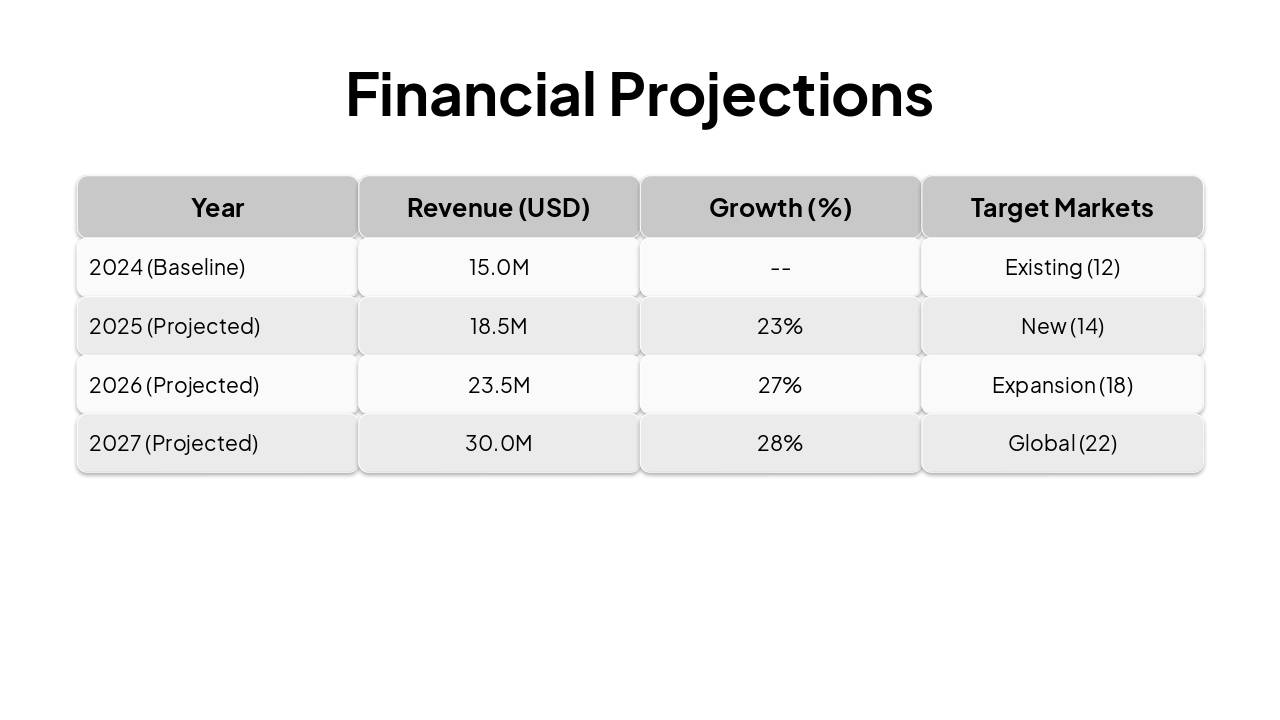 Financial Projections

| Year | Revenue (USD) | Growth (%) | Target Markets |
|---|---|---|---|
| 2024 (Baseline) | 15.0M | -- | Existing (12) |
| 2025 (Projected) | 18.5M | 23% | New (14) |
| 2026 (Projected) | 23.5M | 27% | Expansion (18) |
| 2027 (Projected) | 30.0M | 28% | Global (22) |